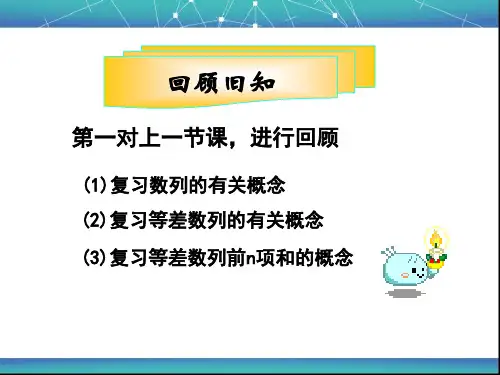 回顾旧知

第一对上一节课，进行回顾

(1)复习数列的有关概念

(2)复习等差数列的有关概念

(3)复习等差数列前n项和的概念